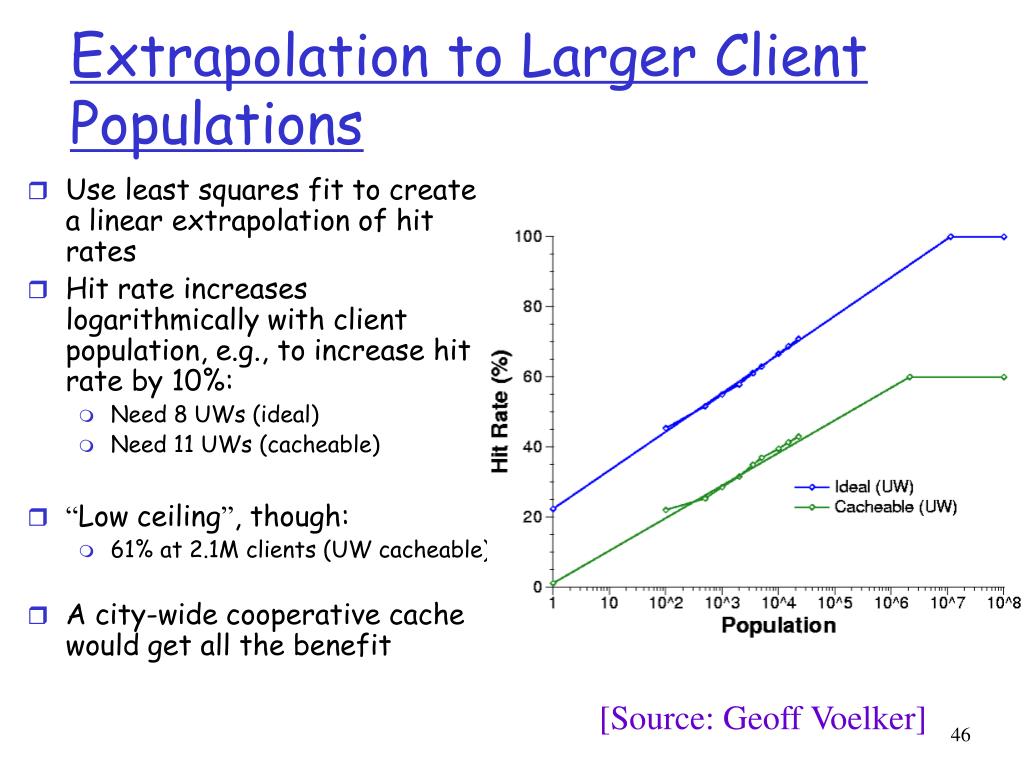 Extrapolation to Larger Client Populations

Use least squares fit to create a linear extrapolation of hit rates

Hit rate increases logarithmically with client population, e.g., to increase hit rate by 10%:

Need 8 UWs (ideal)

Need 11 UWs (cacheable)

“Low ceiling”, though:

61% at 2.1M clients (UW cacheable)

A city-wide cooperative cache would get all the benefit

Hit Rate (%)

100
80
60
40
20
0

1 10 10^2 10^3 10^4 10^5 10^6 10^7 10^8

Population

Ideal (UW)
Cacheable (UW)

[Source: Geoff Voelker]

46